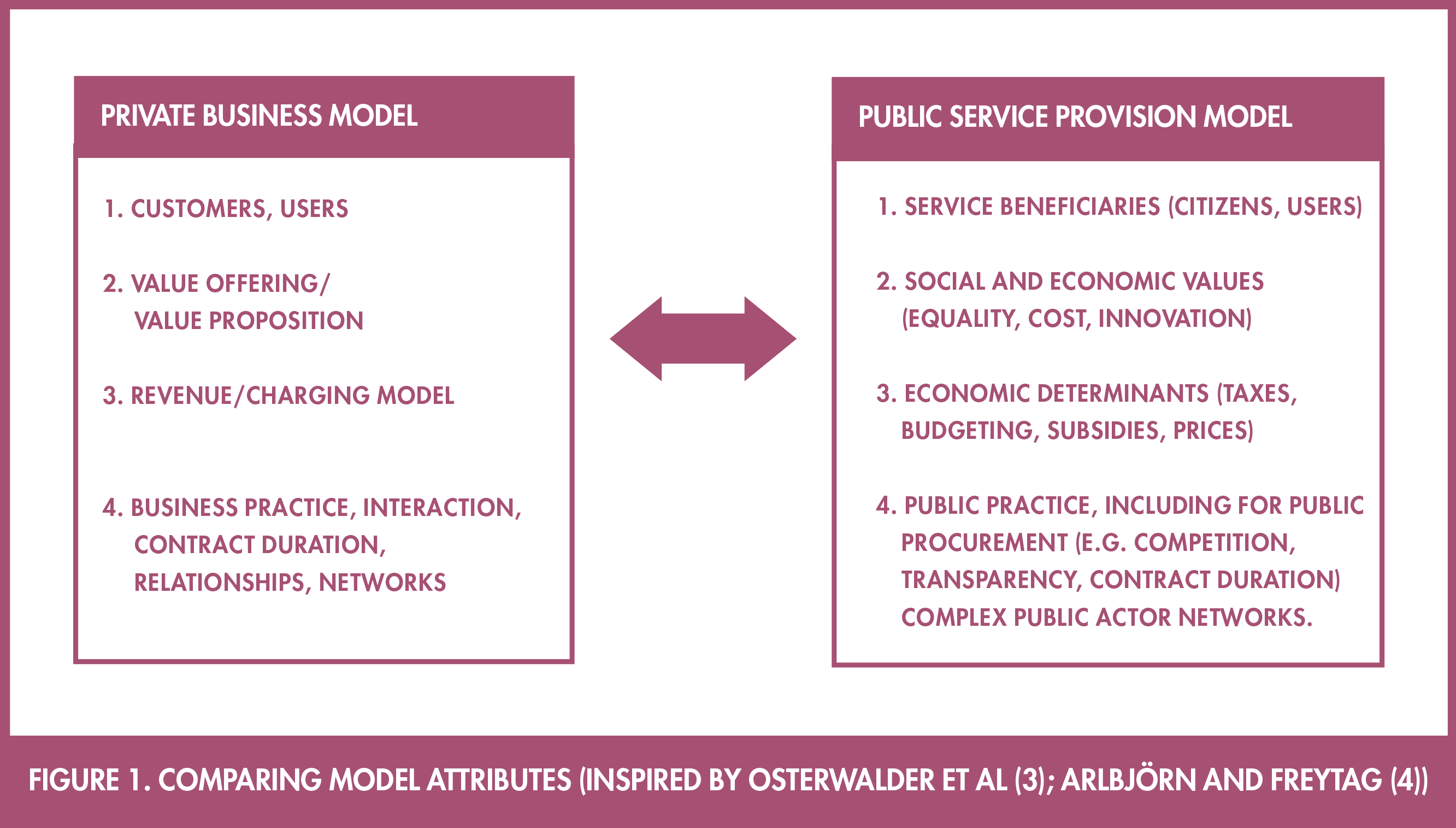 PRIVATE BUSINESS MODEL

1. CUSTOMERS, USERS

2. VALUE OFFERING/ VALUE PROPOSITION

3. REVENUE/CHARGING MODEL

4. BUSINESS PRACTICE, INTERACTION, CONTRACT DURATION, RELATIONSHIPS, NETWORKS

PUBLIC SERVICE PROVISION MODEL

1. SERVICE BENEFICIARIES (CITIZENS, USERS)

2. SOCIAL AND ECONOMIC VALUES (EQUALITY, COST, INNOVATION)

3. ECONOMIC DETERMINANTS (TAXES, BUDGETING, SUBSIDIES, PRICES)

4. PUBLIC PRACTICE, INCLUDING FOR PUBLIC PROCUREMENT (E.G. COMPETITION, TRANSPARENCY, CONTRACT DURATION) COMPLEX PUBLIC ACTOR NETWORKS.

FIGURE 1. COMPARING MODEL ATTRIBUTES (INSPIRED BY OSTERWALDER ET AL (3); ARLBJÖRN AND FREYTAG (4))